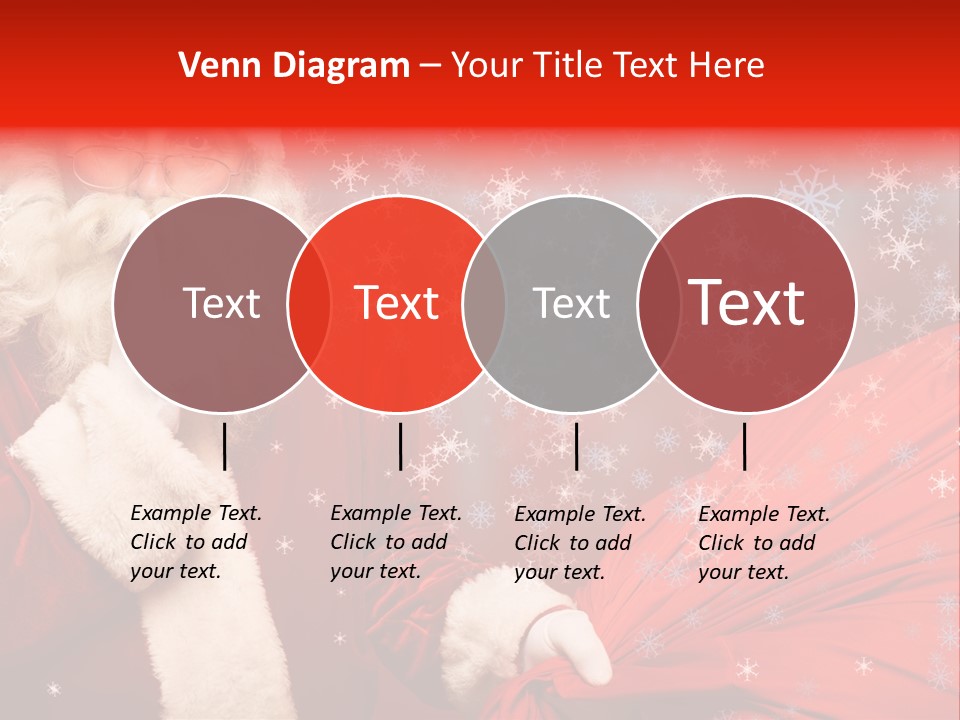 Venn Diagram – Your Title Text Here

Text

Text

Text

Text

Example Text. Click to add your text.

Example Text. Click to add your text.

Example Text. Click to add your text.

Example Text. Click to add your text.